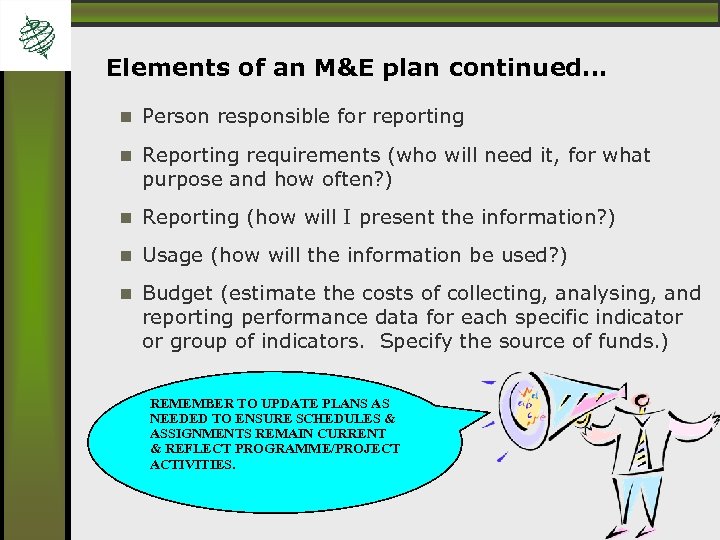 Elements of an M&E plan continued…

- Person responsible for reporting
- Reporting requirements (who will need it, for what purpose and how often?)
- Reporting (how will I present the information?)
- Usage (how will the information be used?)
- Budget (estimate the costs of collecting, analysing, and reporting performance data for each specific indicator or group of indicators. Specify the source of funds.)

REMEMBER TO UPDATE PLANS AS NEEDED TO ENSURE SCHEDULES & ASSIGNMENTS REMAIN CURRENT & REFLECT PROGRAMME/PROJECT ACTIVITIES.